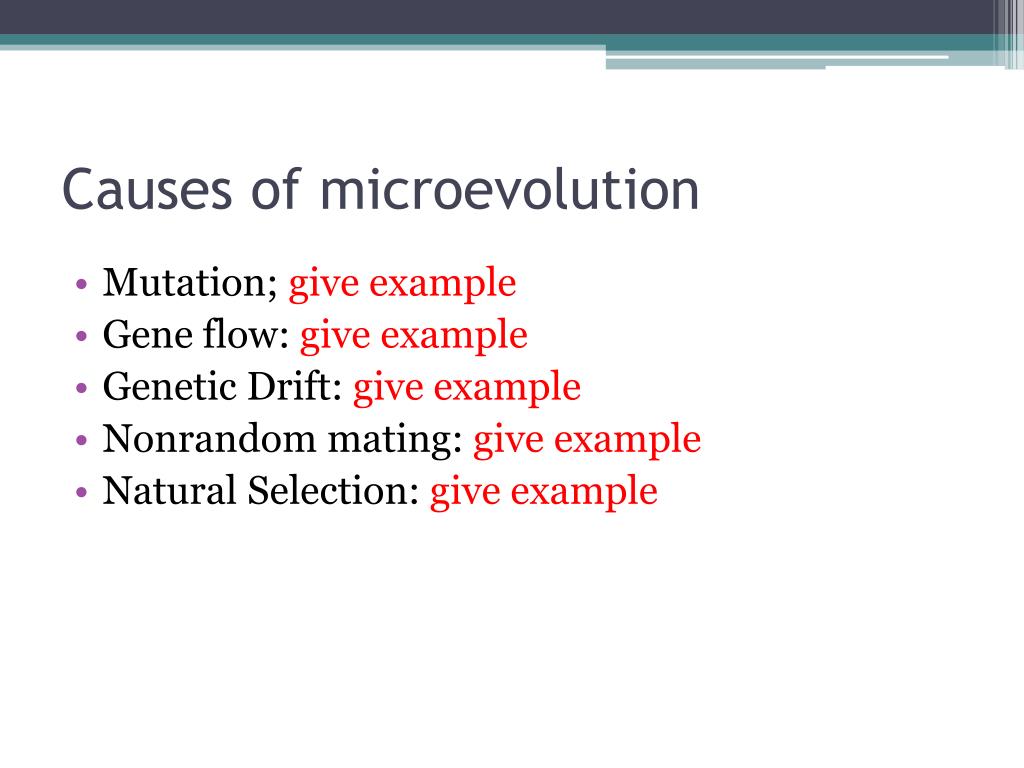 Causes of microevolution

• Mutation; give example
• Gene flow: give example
• Genetic Drift: give example
• Nonrandom mating: give example
• Natural Selection: give example